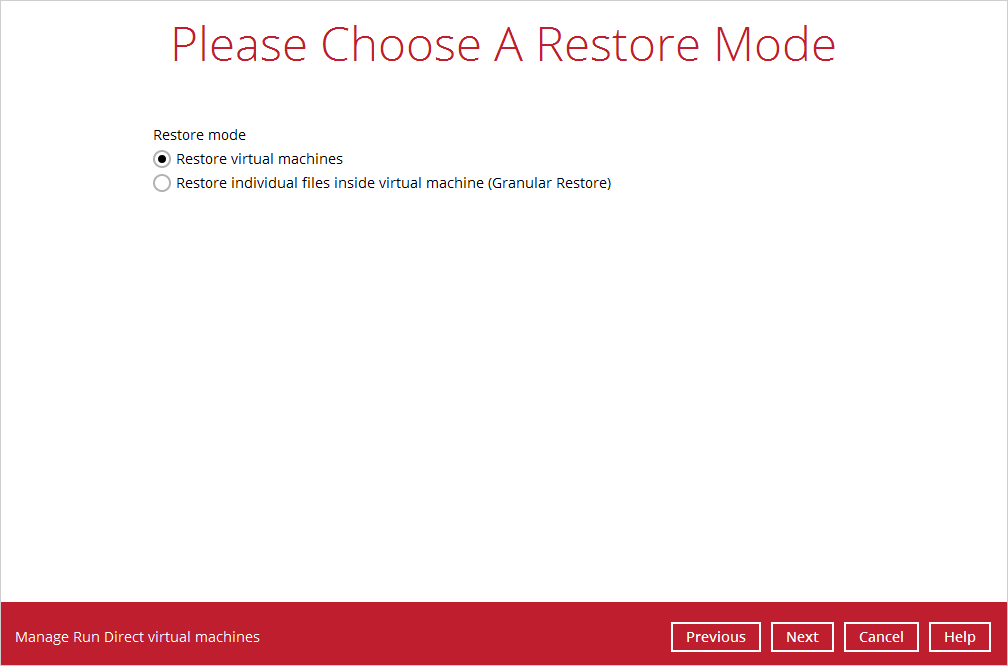 Please Choose A Restore Mode

Restore mode
Restore virtual machines
Restore individual files inside virtual machine (Granular Restore)

Manage Run Direct virtual machines

Previous Next Cancel Help